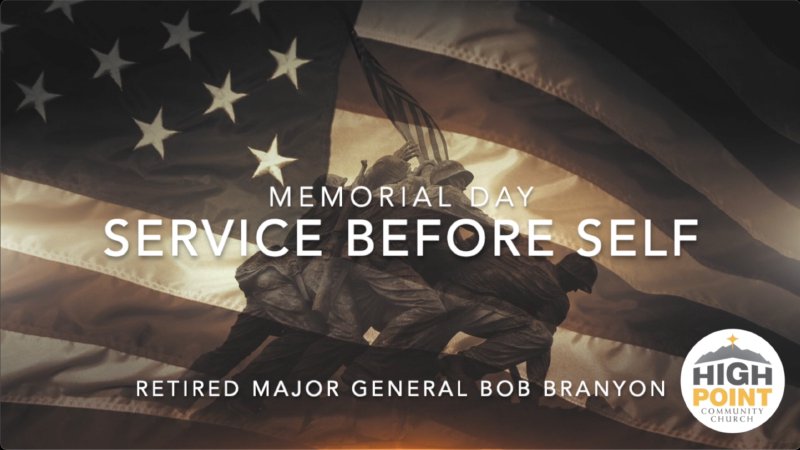 MEMORIAL DAY
SERVICE BEFORE SELF

RETIRED MAJOR GENERAL BOB BRANYON

HIGH POINT COMMUNITY CHURCH